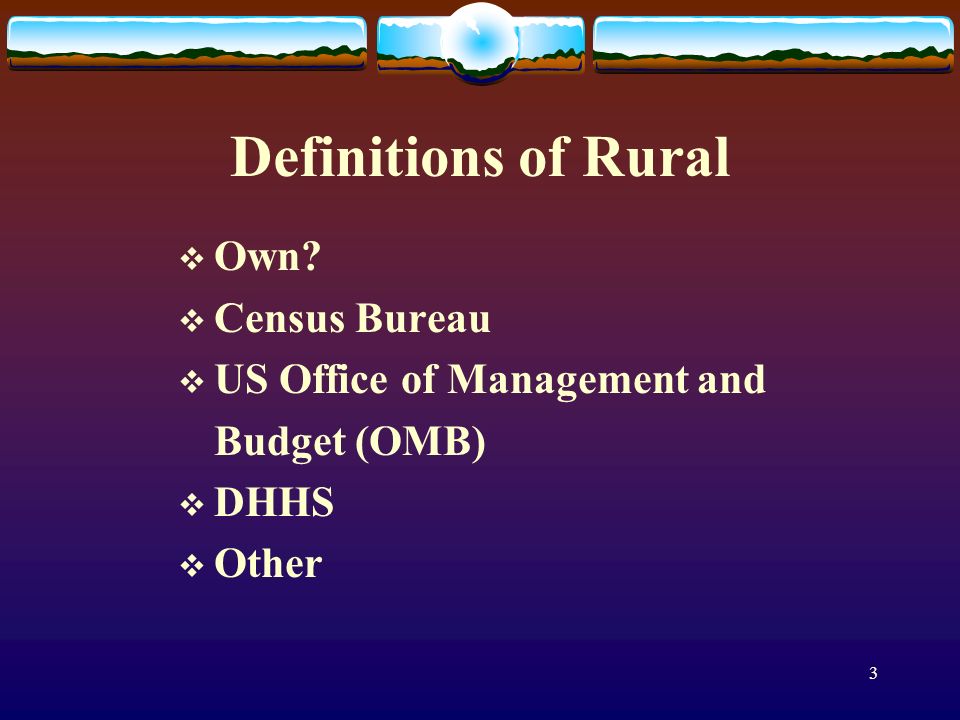 Definitions of Rural

❖ Own?
❖ Census Bureau
❖ US Office of Management and Budget (OMB)
❖ DHHS
❖ Other

3